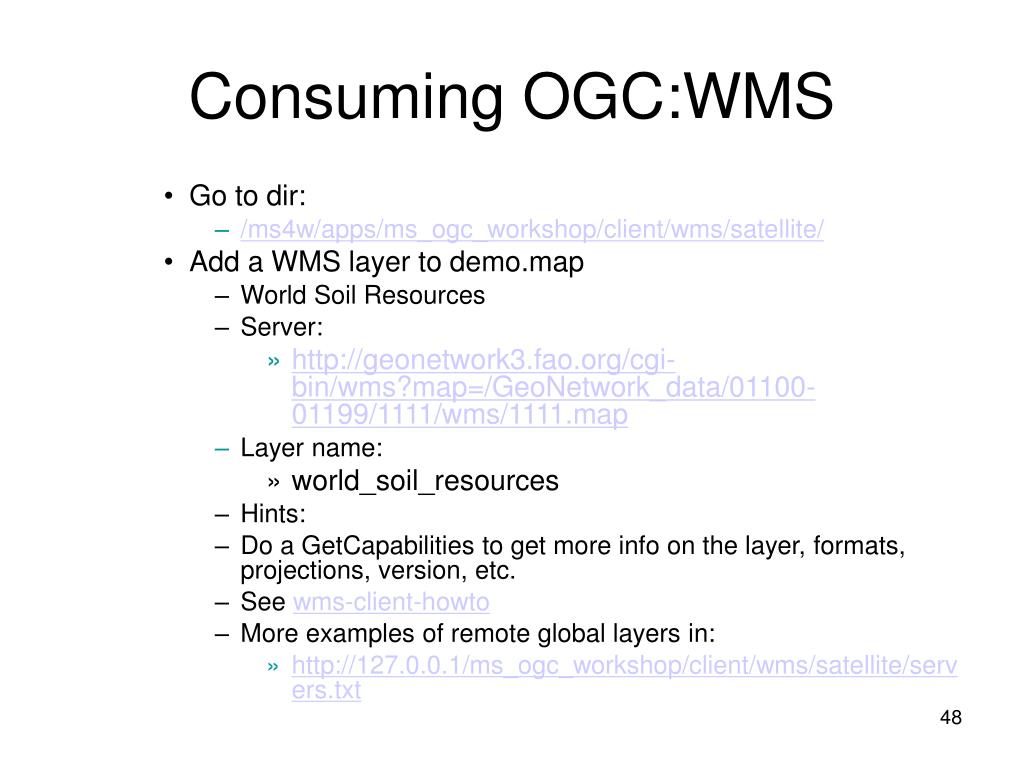 Consuming OGC:WMS

• Go to dir:
  – /ms4w/apps/ms_ogc_workshop/client/wms/satellite/
• Add a WMS layer to demo.map
  – World Soil Resources
  – Server:
    » http://geonetwork3.fao.org/cgi-bin/wms?map=/GeoNetwork_data/01100-01199/1111/wms/1111.map
  – Layer name:
    » world_soil_resources
  – Hints:
  – Do a GetCapabilities to get more info on the layer, formats, projections, version, etc.
  – See wms-client-howto
  – More examples of remote global layers in:
    » http://127.0.0.1/ms_ogc_workshop/client/wms/satellite/servers.txt

48